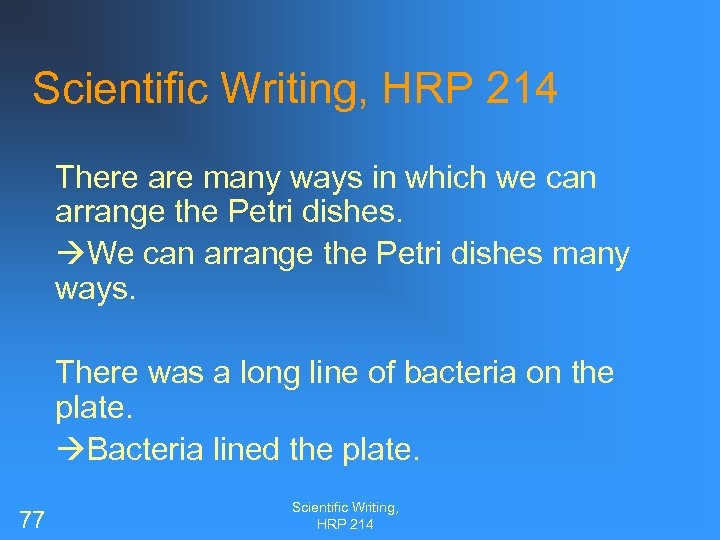 Scientific Writing, HRP 214

There are many ways in which we can arrange the Petri dishes.

→We can arrange the Petri dishes many ways.

There was a long line of bacteria on the plate.

→Bacteria lined the plate.

77

Scientific Writing, HRP 214